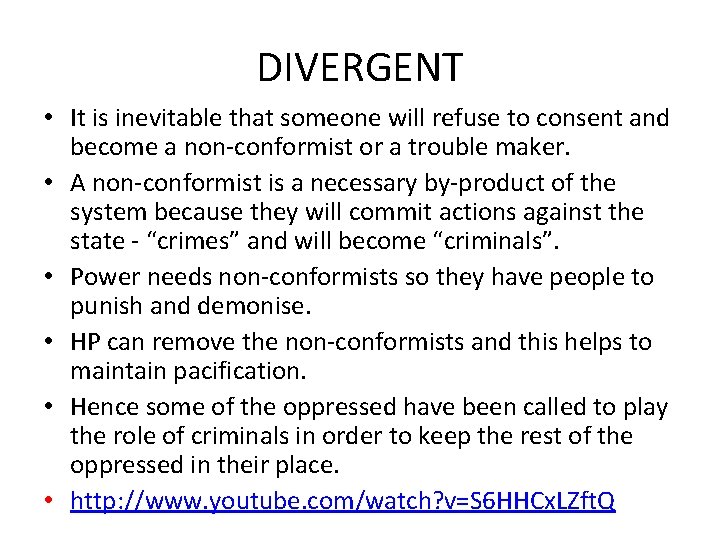 DIVERGENT

• It is inevitable that someone will refuse to consent and become a non-conformist or a trouble maker.
• A non-conformist is a necessary by-product of the system because they will commit actions against the state - “crimes” and will become “criminals”.
• Power needs non-conformists so they have people to punish and demonise.
• HP can remove the non-conformists and this helps to maintain pacification.
• Hence some of the oppressed have been called to play the role of criminals in order to keep the rest of the oppressed in their place.
• http://www.youtube.com/watch?v=S6HHCxLZftQ